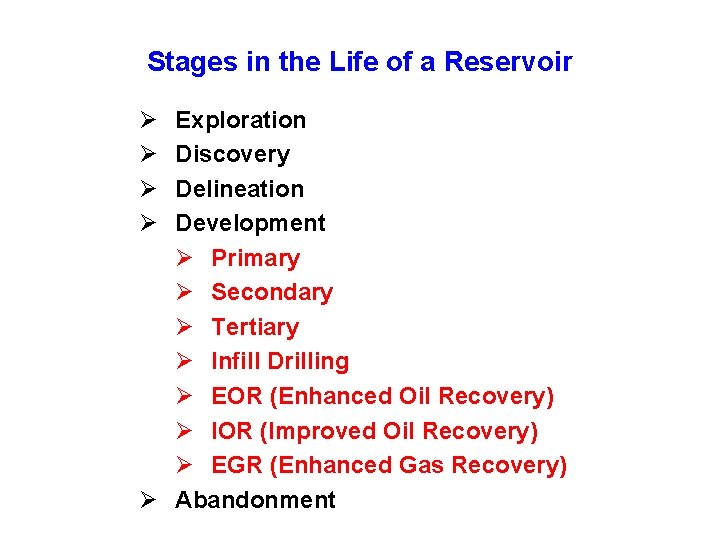 Stages in the Life of a Reservoir

➢ Exploration
➢ Discovery
➢ Delineation
➢ Development
  ➢ Primary
  ➢ Secondary
  ➢ Tertiary
  ➢ Infill Drilling
  ➢ EOR (Enhanced Oil Recovery)
  ➢ IOR (Improved Oil Recovery)
  ➢ EGR (Enhanced Gas Recovery)
➢ Abandonment